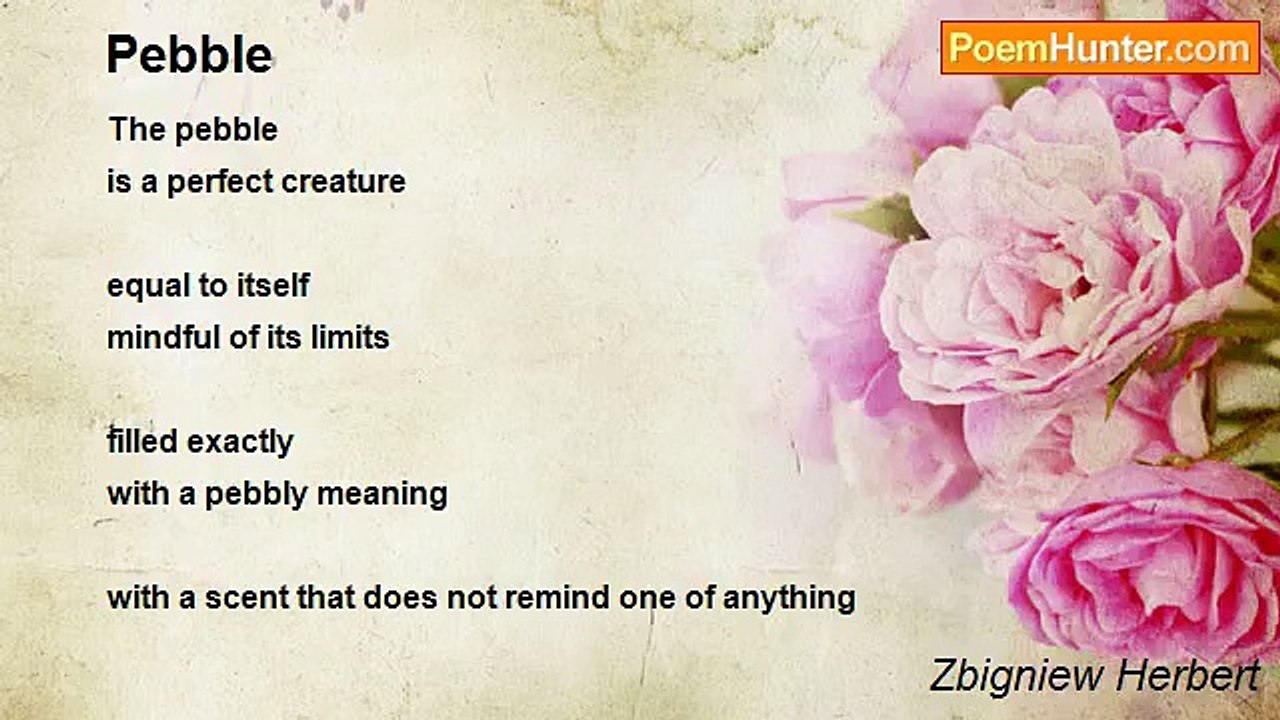 Pebble

PoemHunter.com

The pebble
is a perfect creature

equal to itself
mindful of its limits

filled exactly
with a pebbly meaning

with a scent that does not remind one of anything

Zbigniew Herbert